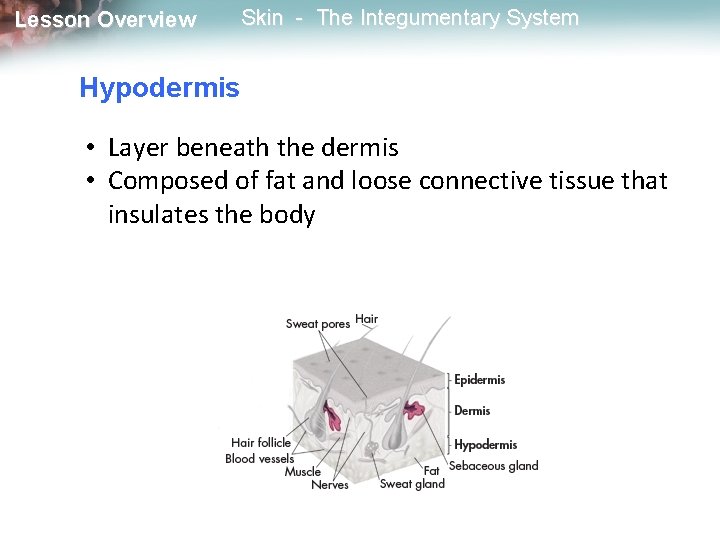 Lesson Overview Skin - The Integumentary System

Hypodermis

• Layer beneath the dermis
• Composed of fat and loose connective tissue that insulates the body

Sweat pores
Hair
Epidermis
Dermis
Hypodermis
Hair follicle
Blood vessels
Muscle
Nerves
Sweat gland
Fat
Sebaceous gland